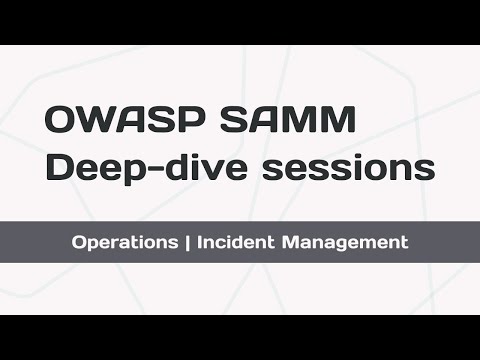 OWASP SAMM
Deep-dive sessions

Operations | Incident Management